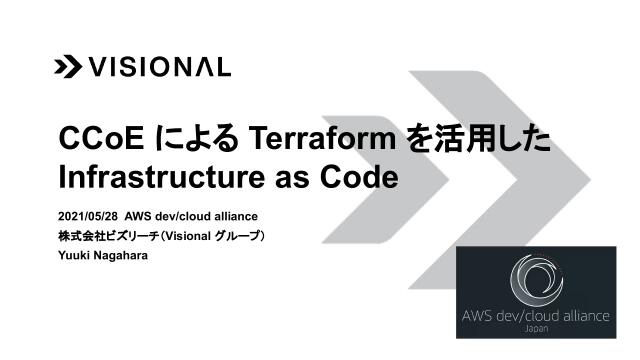 VISIONAL

CCoE による Terraform を活用した Infrastructure as Code

2021/05/28 AWS dev/cloud alliance
株式会社ビズリーチ（Visional グループ）
Yuuki Nagahara

AWS dev/cloud alliance
Japan